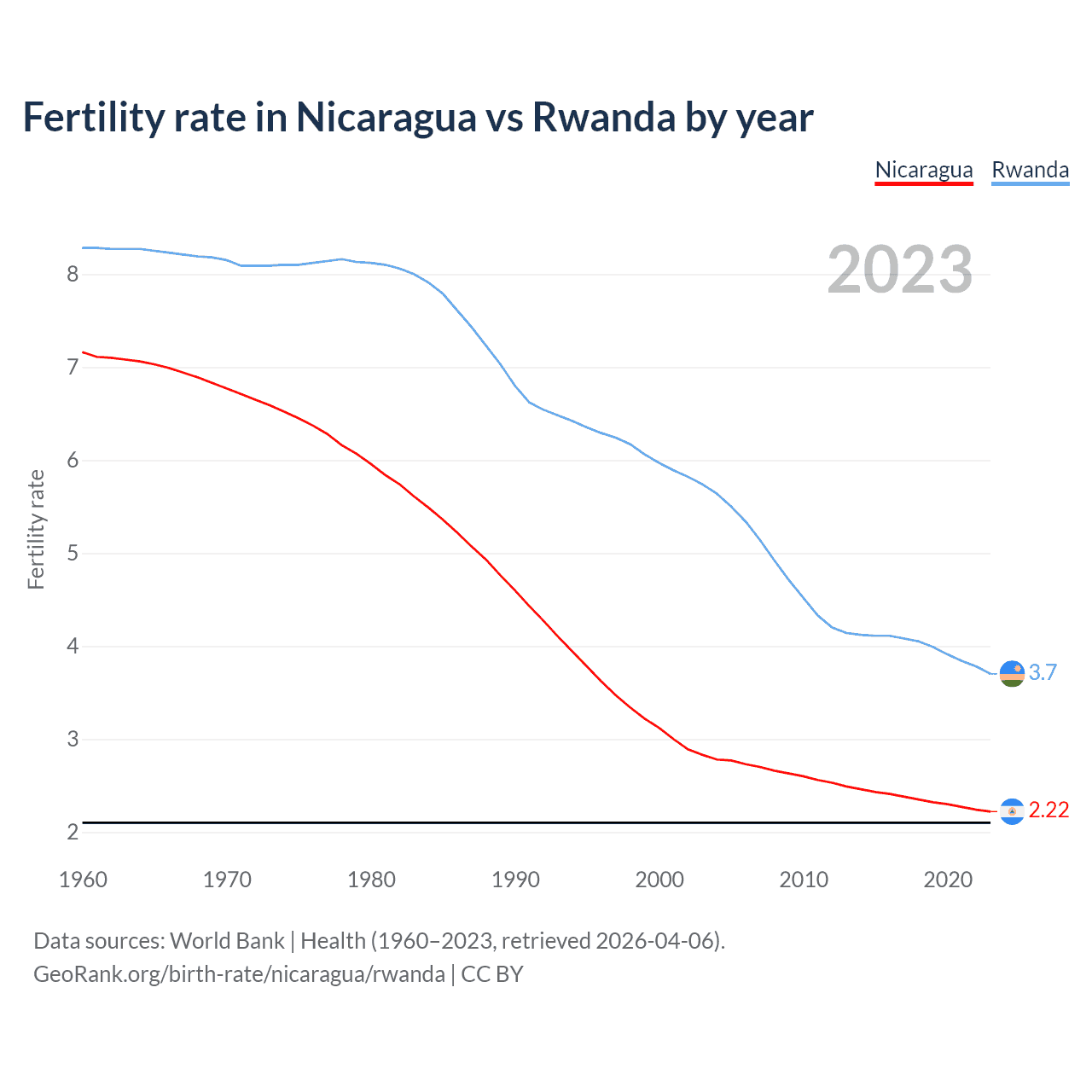 Fertility rate in Nicaragua vs Rwanda by year

Nicaragua Rwanda

2023

Fertility rate

8
7
6
5
4
3
2

3.7
2.22

1960 1970 1980 1990 2000 2010 2020

Data sources: World Bank | Health (1960–2023, retrieved 2026-04-06).
GeoRank.org/birth-rate/nicaragua/rwanda | CC BY